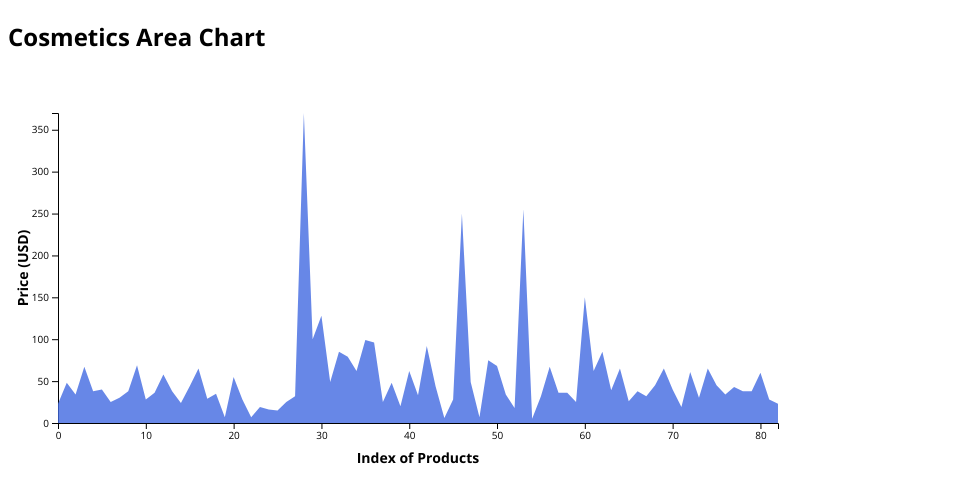 Cosmetics Area Chart

Price (USD)

350
300
250
200
150
100
50
0

0
10
20
30
40
50
60
70
80

Index of Products